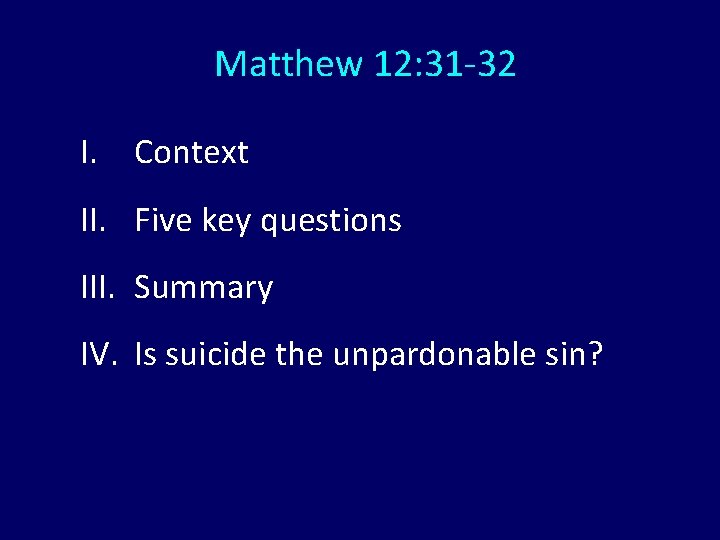 Matthew 12:31-32

I. Context

II. Five key questions

III. Summary

IV. Is suicide the unpardonable sin?